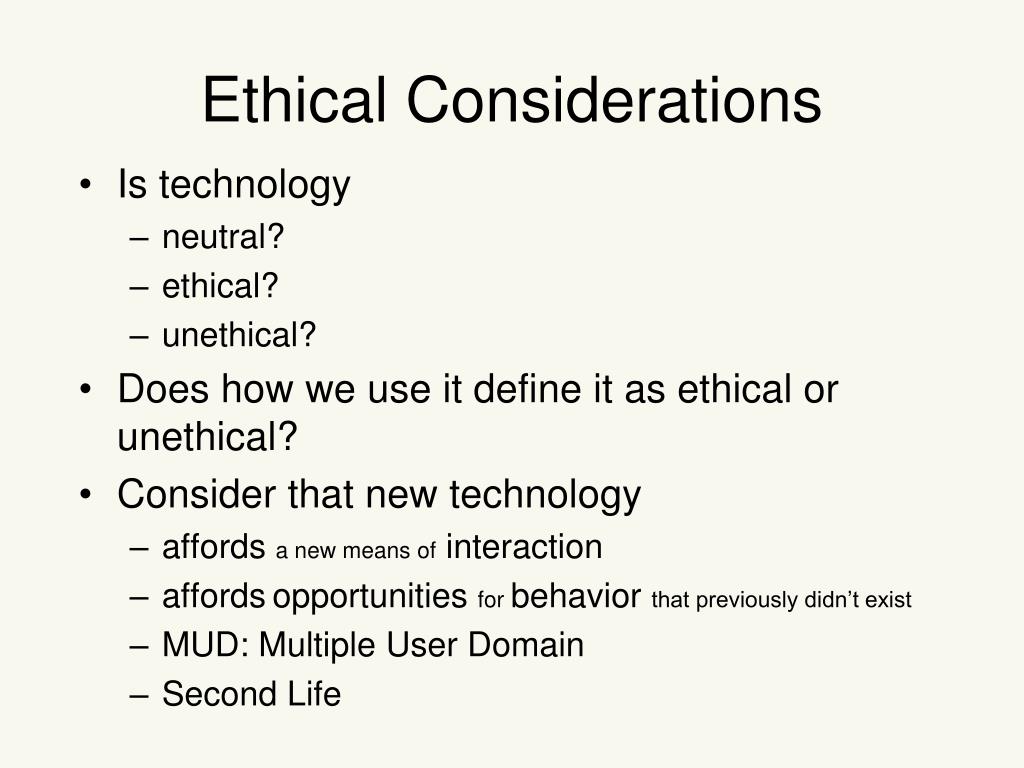 Ethical Considerations

• Is technology
– neutral?
– ethical?
– unethical?
• Does how we use it define it as ethical or unethical?
• Consider that new technology
– affords a new means of interaction
– affords opportunities for behavior that previously didn't exist
– MUD: Multiple User Domain
– Second Life